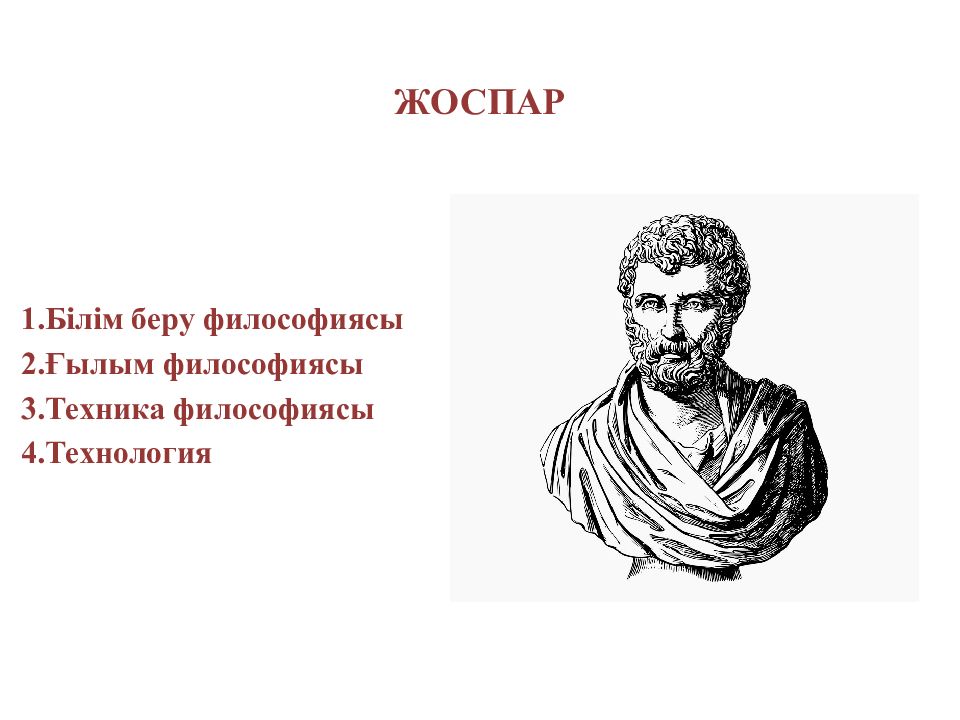 ЖОСПАР

1.Білім беру философиясы
2.Ғылым философиясы
3.Техника философиясы
4.Технология